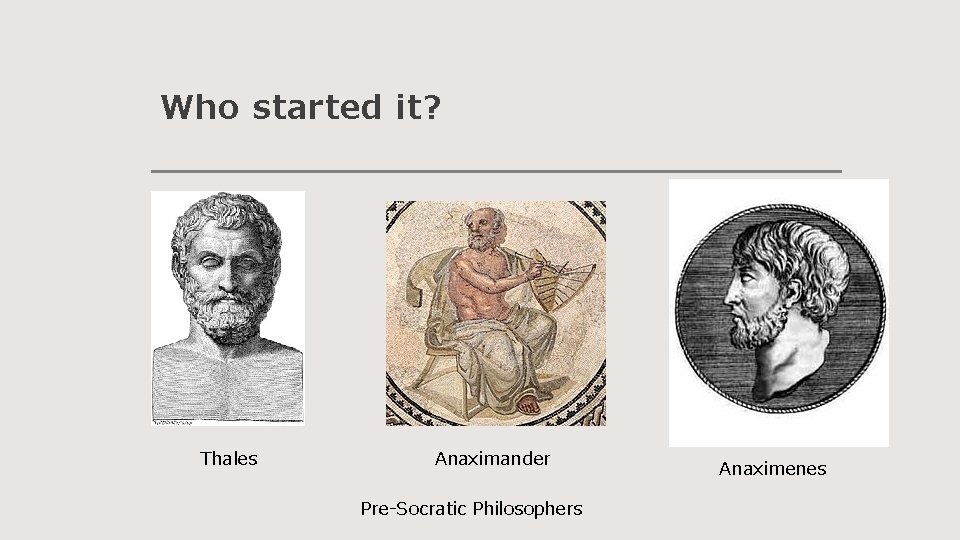 Who started it?

Thales

Anaximander

Anaximenes

Pre-Socratic Philosophers